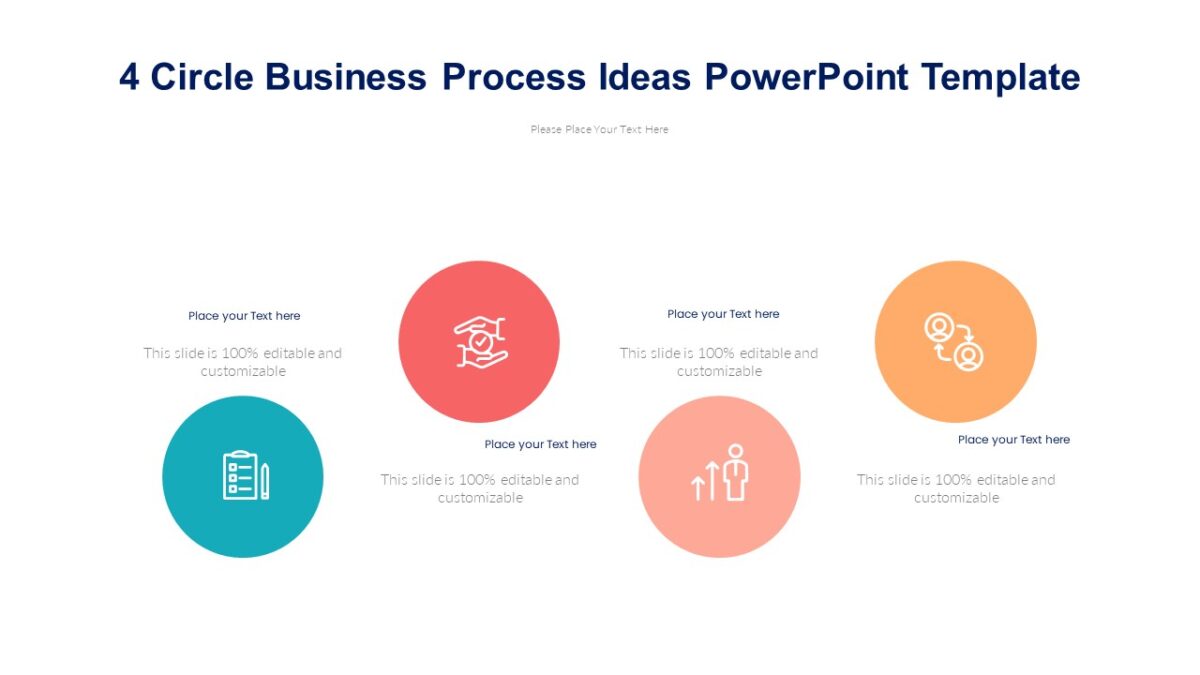 4 Circle Business Process Ideas PowerPoint Template

Please Place Your Text Here

Place your Text here

This slide is 100% editable and customizable

Place your Text here

This slide is 100% editable and customizable

Place your Text here

This slide is 100% editable and customizable

Place your Text here

This slide is 100% editable and customizable